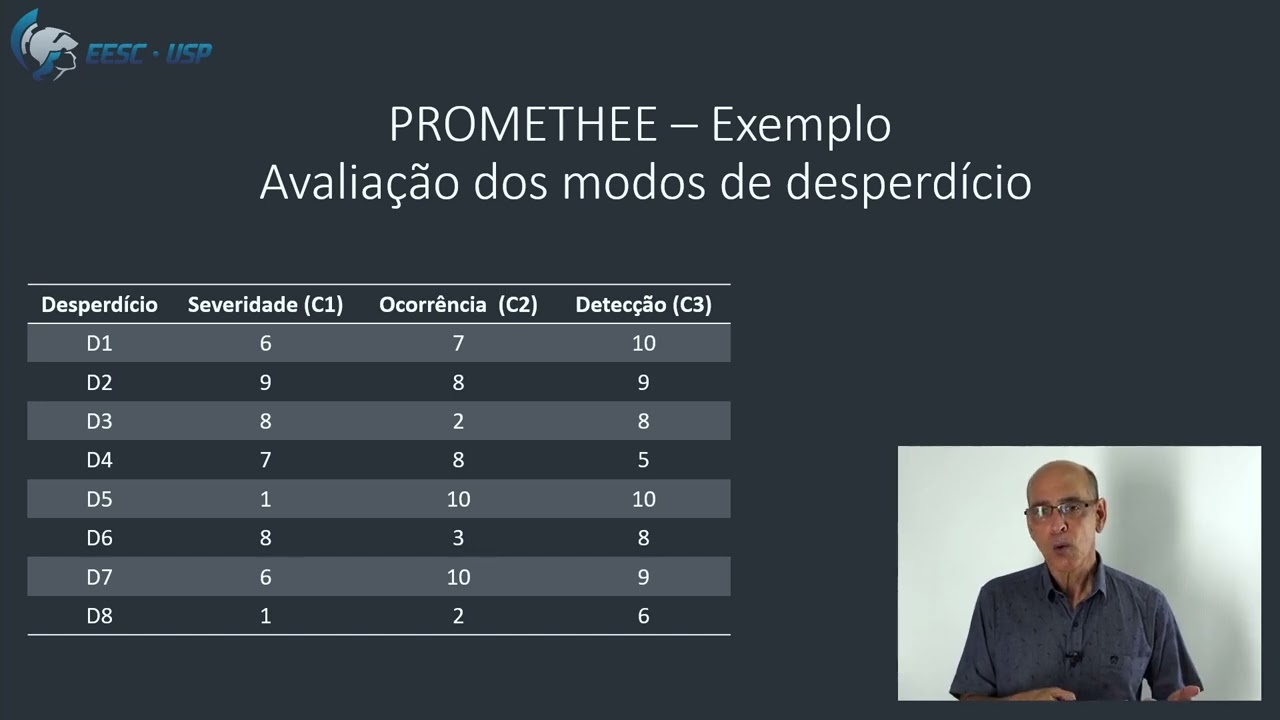 EESC · USP

PROMETHEE – Exemplo
Avaliação dos modos de desperdício

| Desperdício | Severidade (C1) | Ocorrência (C2) | Detecção (C3) |
|---|---|---|---|
| D1 | 6 | 7 | 10 |
| D2 | 9 | 8 | 9 |
| D3 | 8 | 2 | 8 |
| D4 | 7 | 8 | 5 |
| D5 | 1 | 10 | 10 |
| D6 | 8 | 3 | 8 |
| D7 | 6 | 10 | 9 |
| D8 | 1 | 2 | 6 |